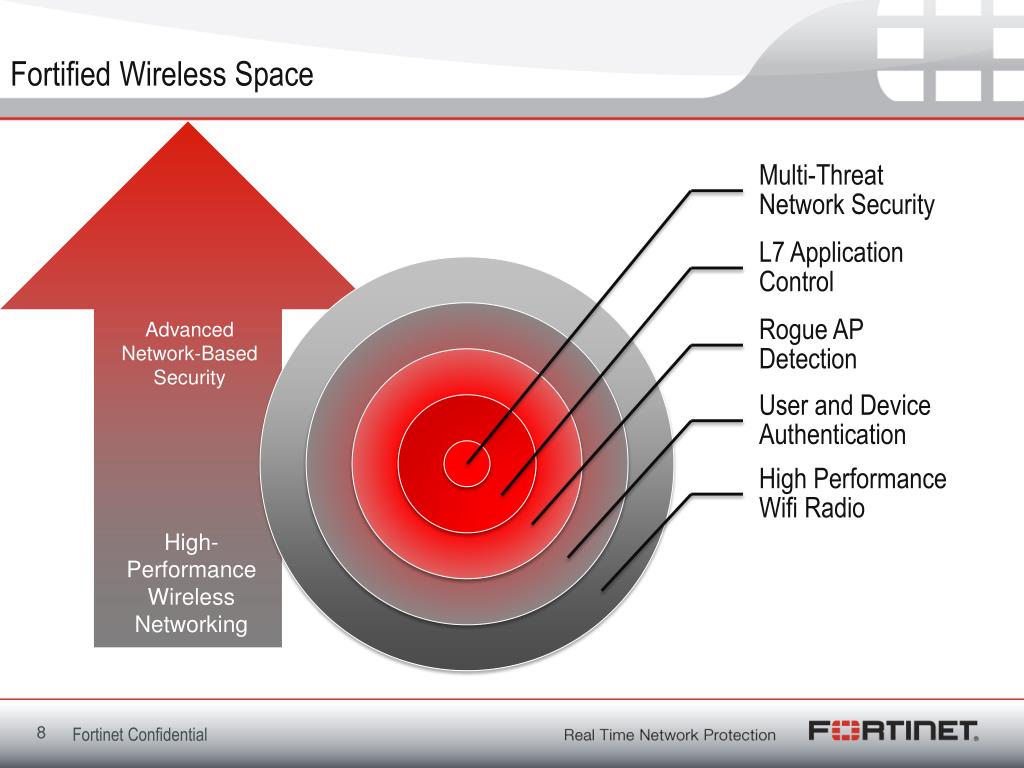 Fortified Wireless Space

Advanced Network-Based Security

High-Performance Wireless Networking

Multi-Threat Network Security

L7 Application Control

Rogue AP Detection

User and Device Authentication

High Performance Wifi Radio

8 Fortinet Confidential

Real Time Network Protection

FORTINET.